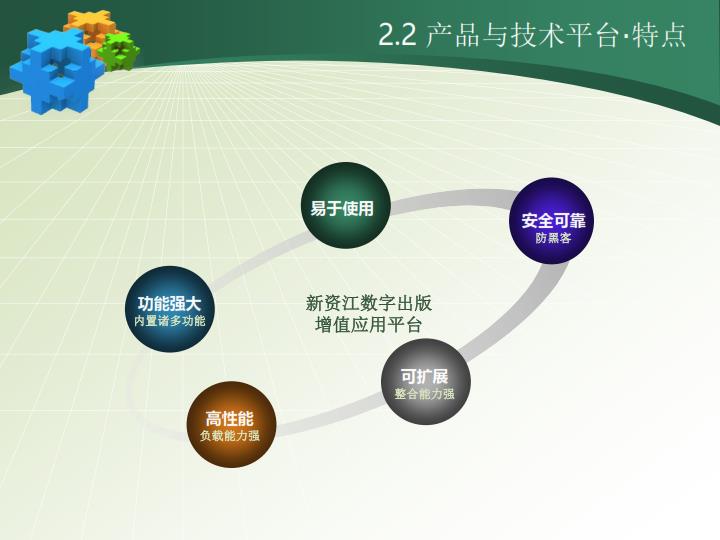 2.2 产品与技术平台·特点

易于使用

安全可靠
防黑客

功能强大
内置诸多功能

新资江数字出版
增值应用平台

可扩展
整合能力强

高性能
负载能力强